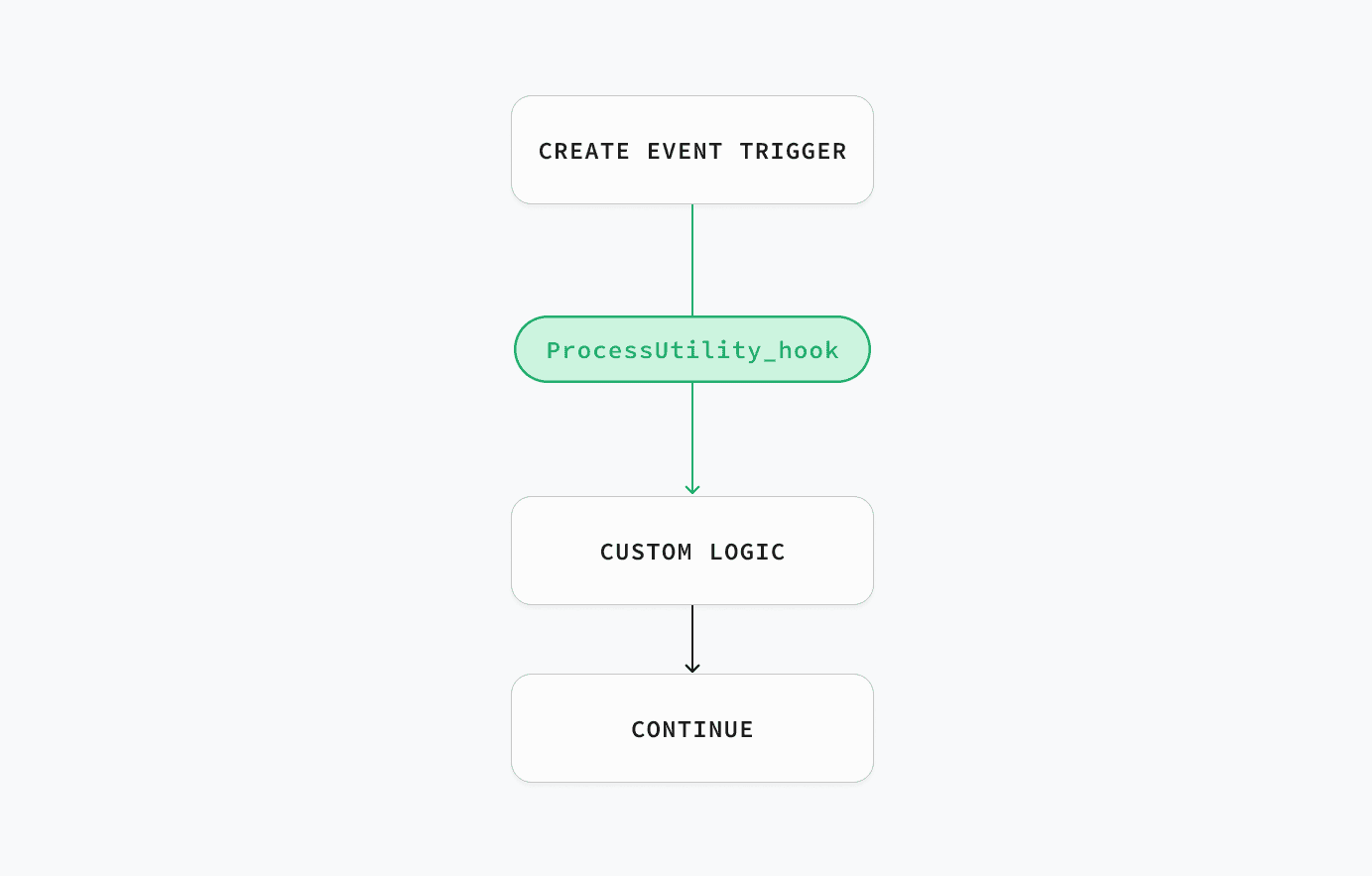 CREATE EVENT TRIGGER

ProcessUtility_hook

CUSTOM LOGIC

CONTINUE